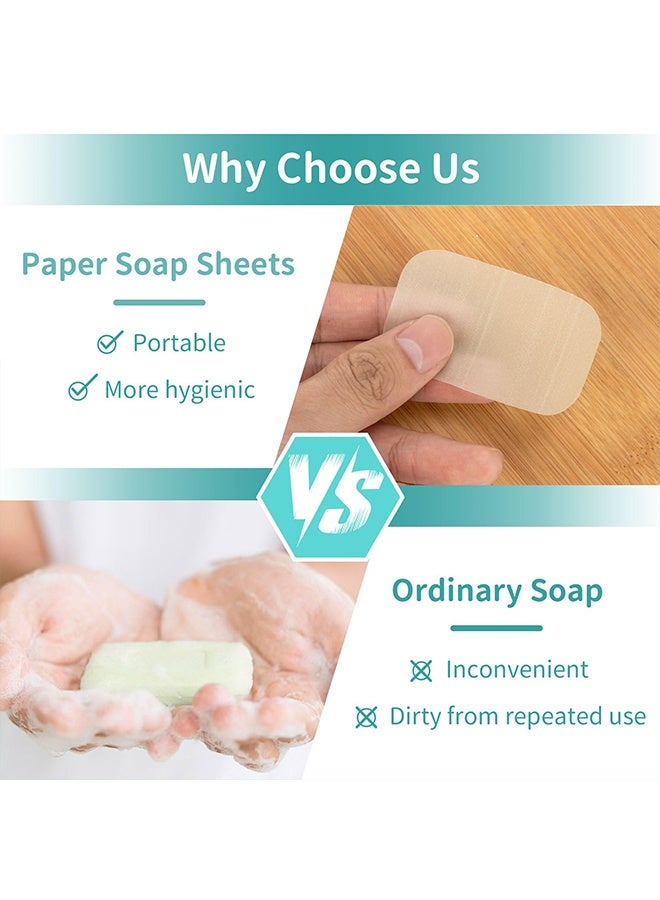 Why Choose Us

Paper Soap Sheets

Portable

More hygienic

VS

Ordinary Soap

Inconvenient

Dirty from repeated use